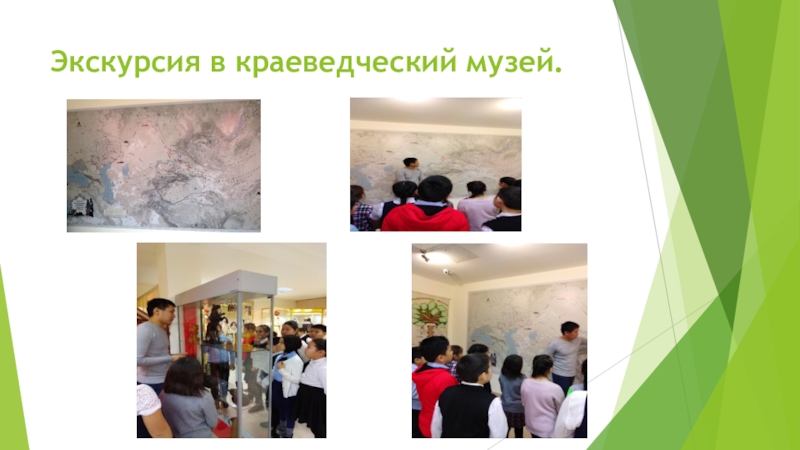 Экскурсия в краеведческий музей.